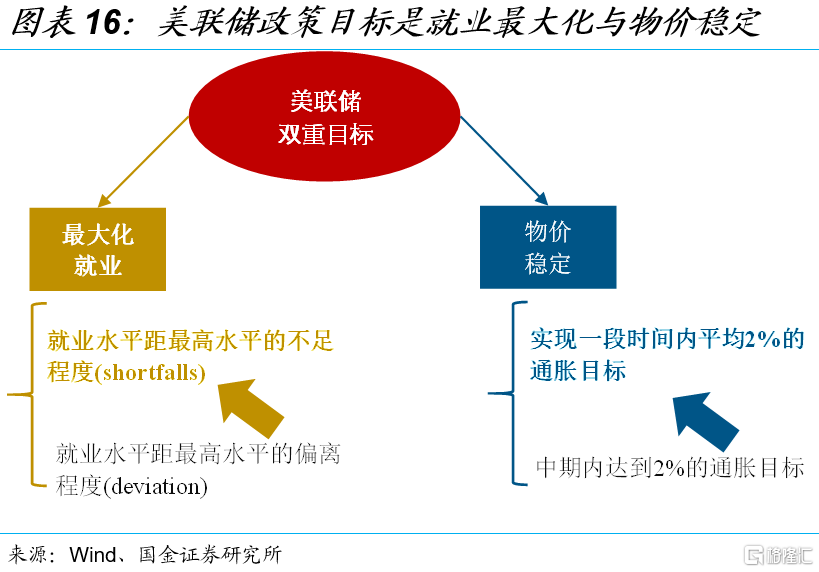 图表 16：美联储政策目标是就业最大化与物价稳定

美联储
双重目标

最大化
就业

物价
稳定

就业水平距最高水平的不足程度(shortfalls)

就业水平距最高水平的偏离程度(deviation)

实现一段时间内平均2%的通胀目标

中期内达到2%的通胀目标

来源：Wind、国金证券研究所

格隆汇